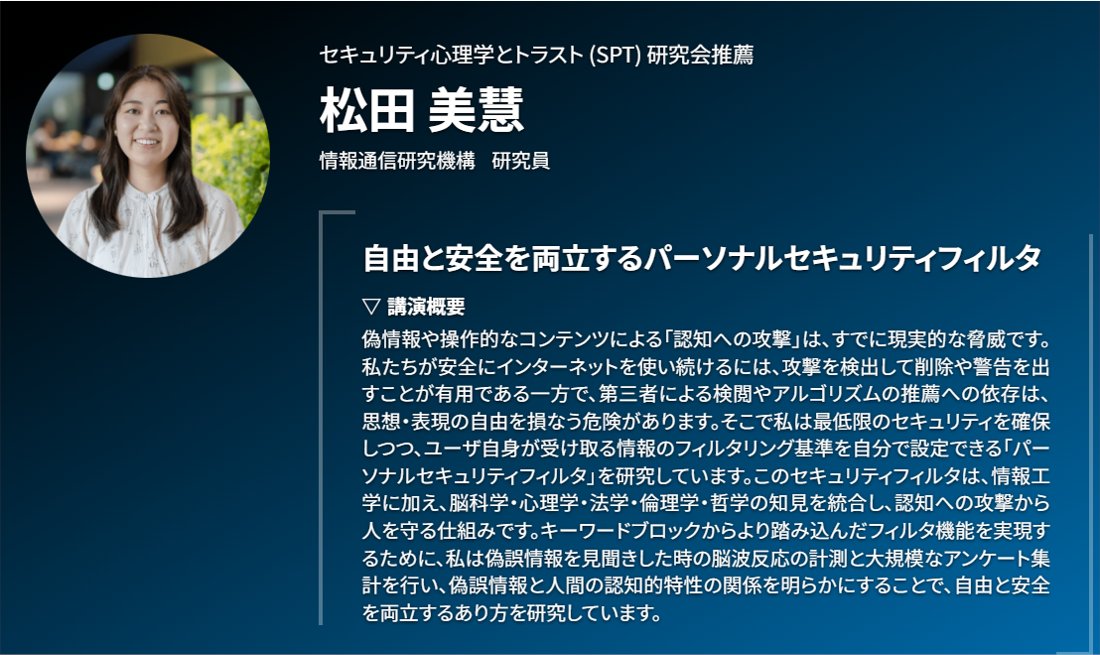 セキュリティ心理学とトラスト (SPT) 研究会推薦

松田 美慧

情報通信研究機構　研究員

自由と安全を両立するパーソナルセキュリティフィルタ

▽ 講演概要

偽情報や操作的なコンテンツによる「認知への攻撃」は、すでに現実的な脅威です。私たちが安全にインターネットを使い続けるには、攻撃を検出して削除や警告を出すことが有用である一方で、第三者による検閲やアルゴリズムの推薦への依存は、思想・表現の自由を損なう危険があります。そこで私は最低限のセキュリティを確保しつつ、ユーザ自身が受け取る情報のフィルタリング基準を自分で設定できる「パーソナルセキュリティフィルタ」を研究しています。このセキュリティフィルタは、情報工学に加え、脳科学・心理学・法学・倫理学・哲学の知見を統合し、認知への攻撃から人を守る仕組みです。キーワードブロックからより踏み込んだフィルタ機能を実現するために、私は偽誤情報を見聞きした時の脳波反応の計測と大規模なアンケート集計を行い、偽誤情報と人間の認知的特性の関係を明らかにすることで、自由と安全を両立するあり方を研究しています。